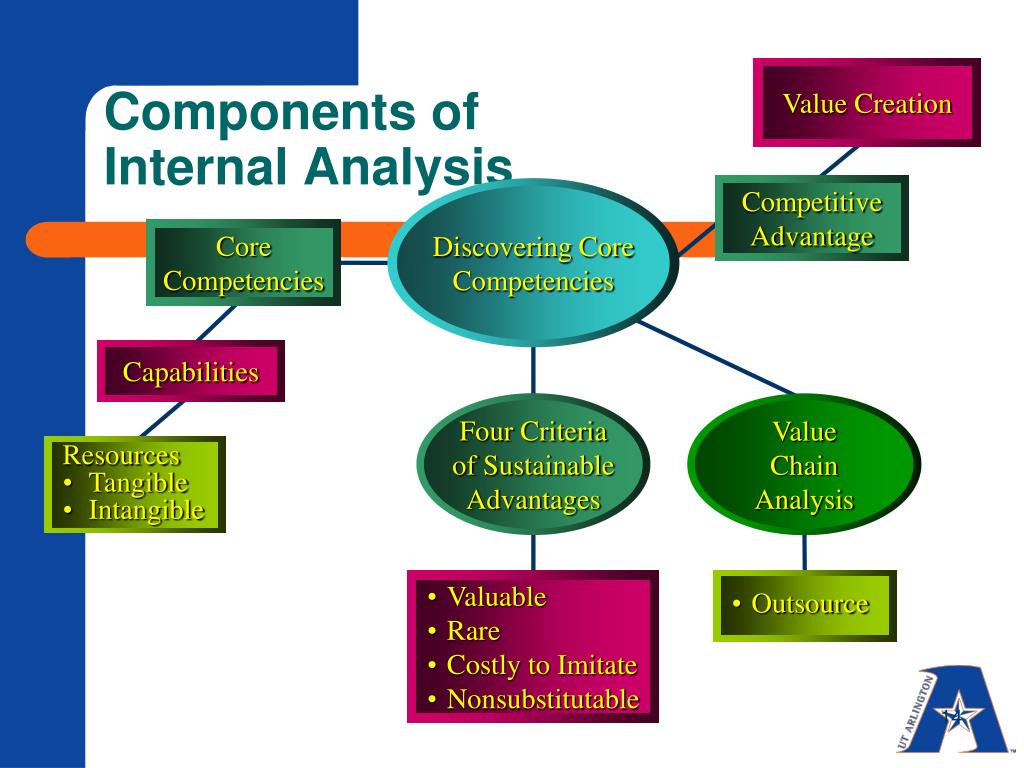 Components of Internal Analysis

Value Creation

Competitive Advantage

Core Competencies

Discovering Core Competencies

Capabilities

Resources
• Tangible
• Intangible

Four Criteria of Sustainable Advantages

Value Chain Analysis

• Valuable
• Rare
• Costly to Imitate
• Nonsubstitutable

• Outsource

UT ARLINGTON